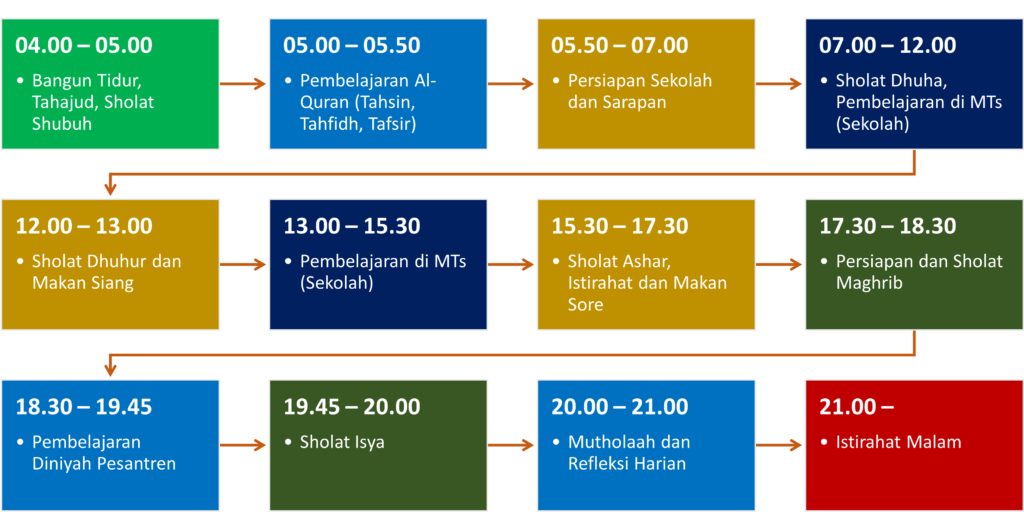 04.00 – 05.00
• Bangun Tidur, Tahajud, Sholat Shubuh

05.00 – 05.50
• Pembelajaran Al-Quran (Tahsin, Tahfidh, Tafsir)

05.50 – 07.00
• Persiapan Sekolah dan Sarapan

07.00 – 12.00
• Sholat Dhuha, Pembelajaran di MTs (Sekolah)

12.00 – 13.00
• Sholat Dhuhur dan Makan Siang

13.00 – 15.30
• Pembelajaran di MTs (Sekolah)

15.30 – 17.30
• Sholat Ashar, Istirahat dan Makan Sore

17.30 – 18.30
• Persiapan dan Sholat Maghrib

18.30 – 19.45
• Pembelajaran Diniyah Pesantren

19.45 – 20.00
• Sholat Isya

20.00 – 21.00
• Mutholaah dan Refleksi Harian

21.00 –
• Istirahat Malam